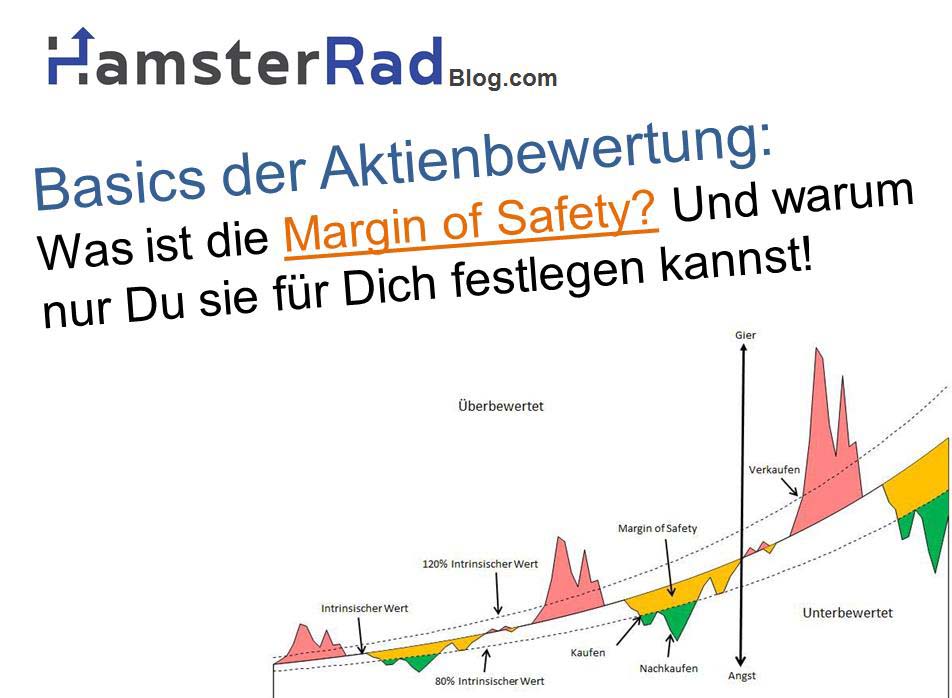 HamsterRad Blog.com

Basics der Aktienbewertung:
Was ist die Margin of Safety? Und warum nur Du sie für Dich festlegen kannst!

Gier
Überbewertet
Verkaufen
Margin of Safety
120% Intrinsischer Wert
Intrinsischer Wert
Unterbewertet
Kaufen
Nachkaufen
80% Intrinsischer Wert
Angst